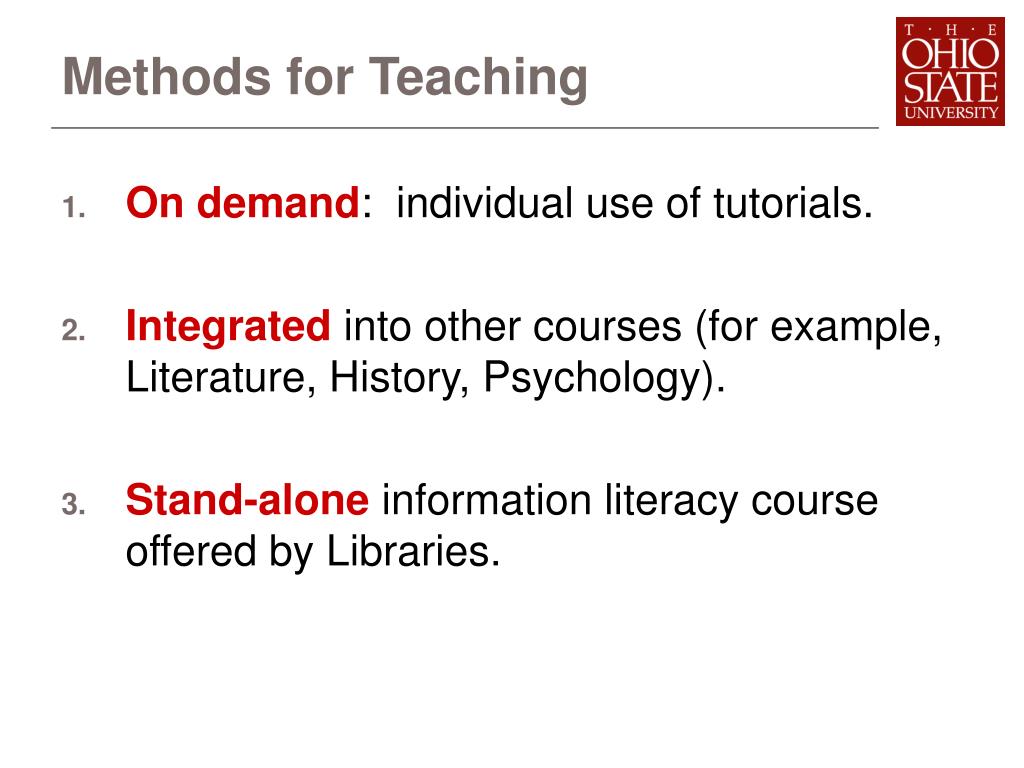 Methods for Teaching

T · H · E
OHIO
STATE
UNIVERSITY

1. On demand: individual use of tutorials.

2. Integrated into other courses (for example, Literature, History, Psychology).

3. Stand-alone information literacy course offered by Libraries.